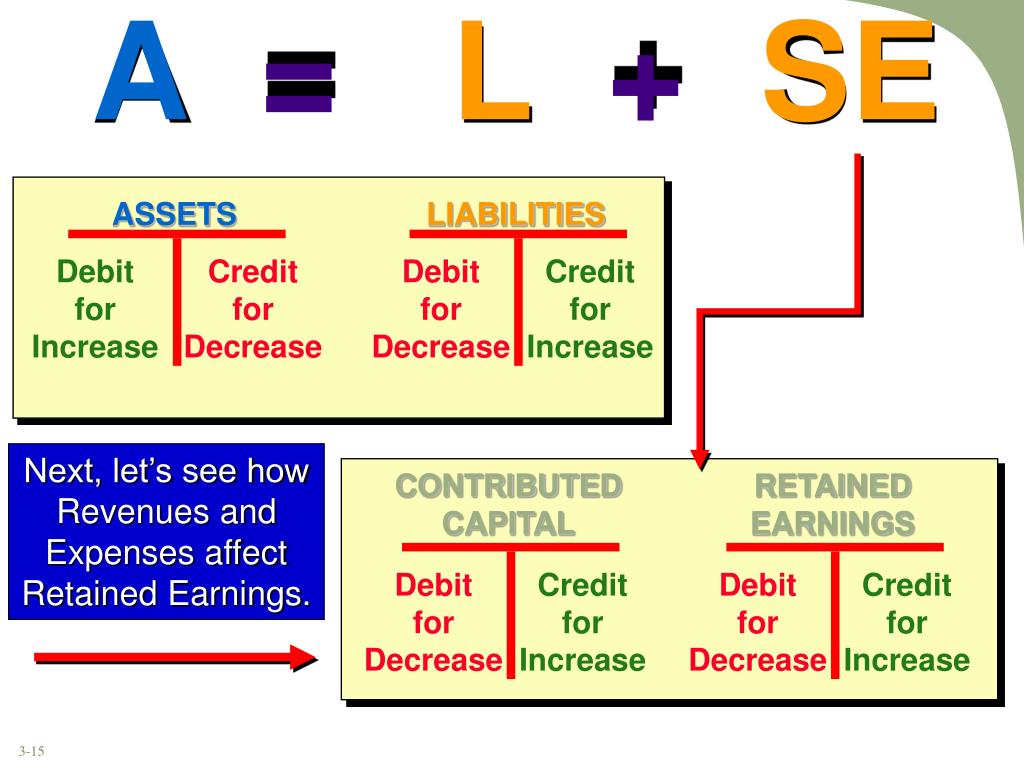 A = L + SE

ASSETS

Debit for Increase

Credit for Decrease

LIABILITIES

Debit for Decrease

Credit for Increase

Next, let's see how Revenues and Expenses affect Retained Earnings.

CONTRIBUTED CAPITAL

Debit for Decrease

Credit for Increase

RETAINED EARNINGS

Debit for Decrease

Credit for Increase

3-15